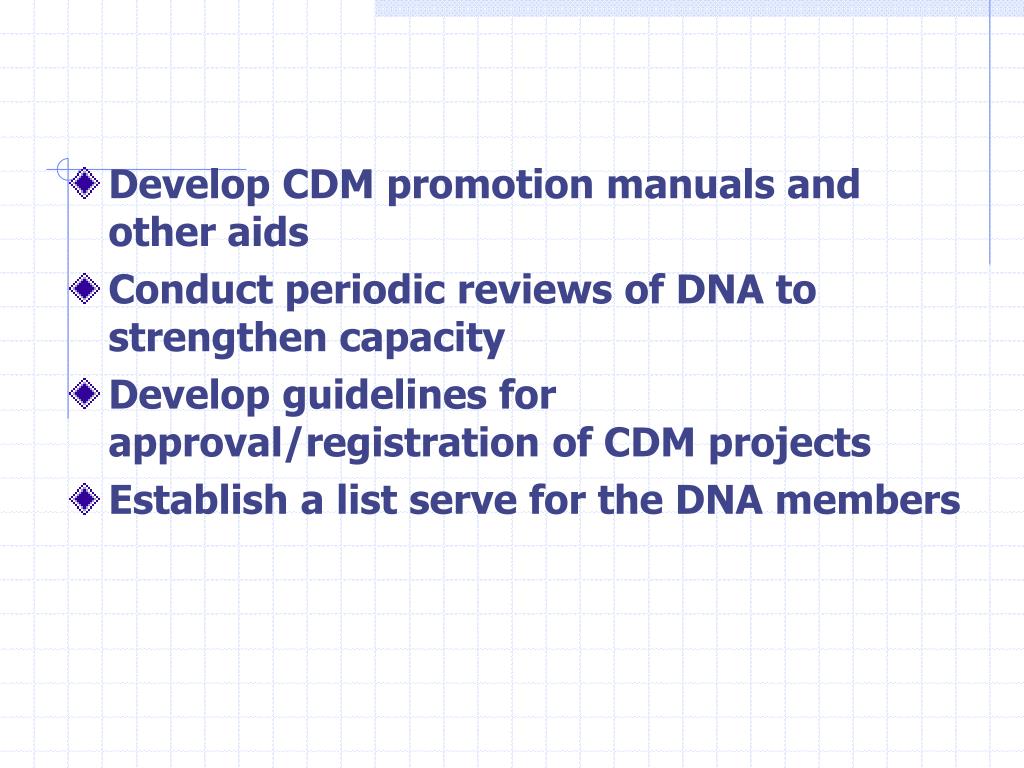 Develop CDM promotion manuals and other aids

Conduct periodic reviews of DNA to strengthen capacity

Develop guidelines for approval/registration of CDM projects

Establish a list serve for the DNA members